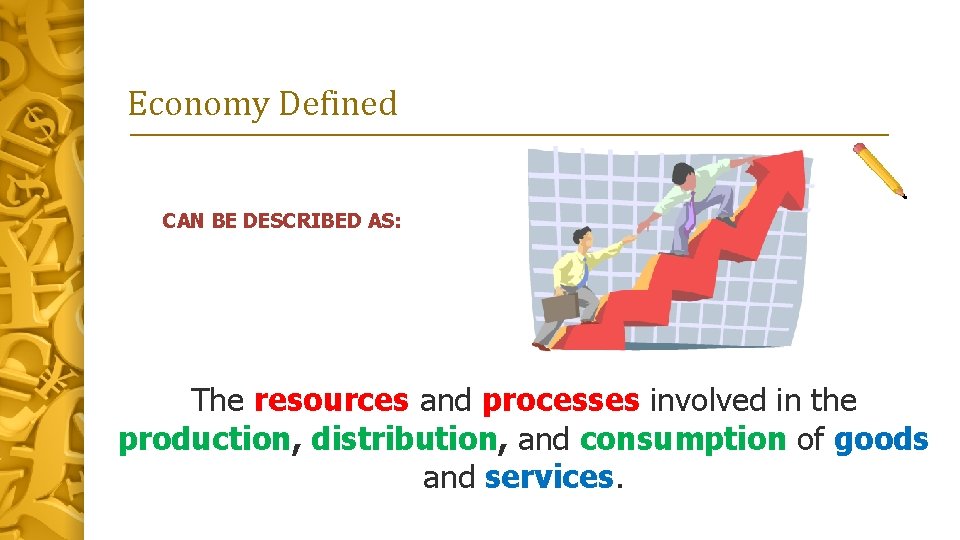 Economy Defined

CAN BE DESCRIBED AS:

The resources and processes involved in the production, distribution, and consumption of goods and services.